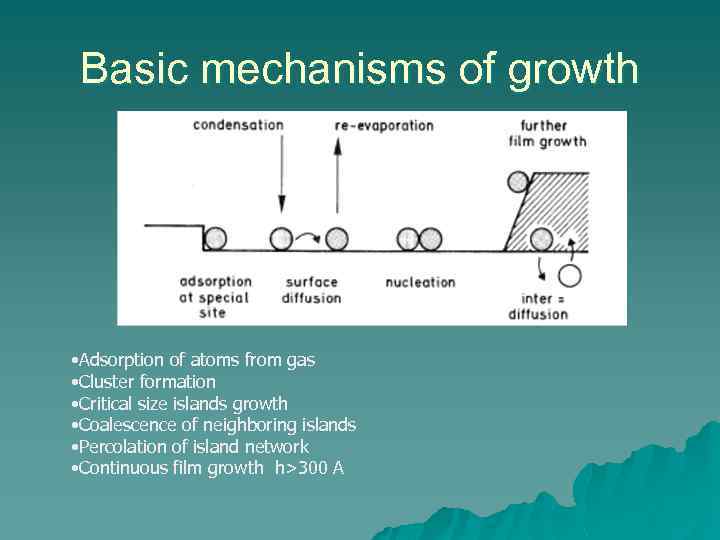 Basic mechanisms of growth

condensation

re-evaporation

further film growth

adsorption at special site

surface diffusion

nucleation

inter = diffusion

•Adsorption of atoms from gas
•Cluster formation
•Critical size islands growth
•Coalescence of neighboring islands
•Percolation of island network
•Continuous film growth h>300 A